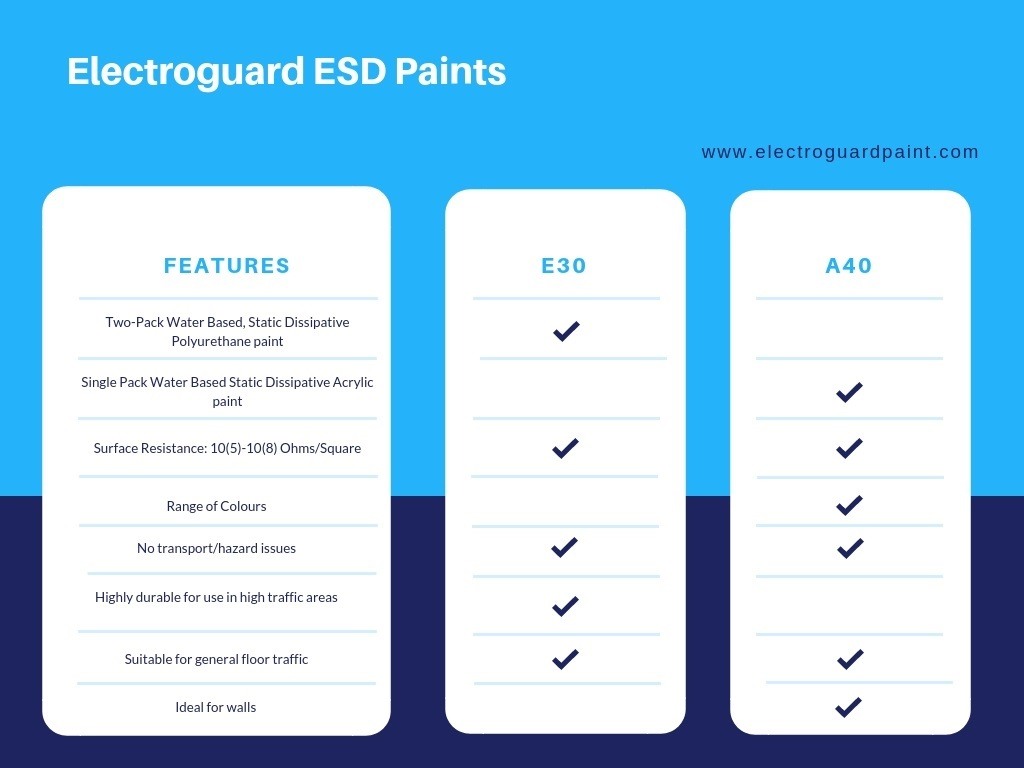 Electroguard ESD Paints

www.electroguardpaint.com

| FEATURES | E30 | A40 |
|---|---|---|
| Two-Pack Water Based, Static Dissipative Polyurethane paint | ✓ | |
| Single Pack Water Based Static Dissipative Acrylic paint | | ✓ |
| Surface Resistance: 10(5)-10(8) Ohms/Square | ✓ | ✓ |
| Range of Colours | | ✓ |
| No transport/hazard issues | ✓ | ✓ |
| Highly durable for use in high traffic areas | ✓ | |
| Suitable for general floor traffic | ✓ | ✓ |
| Ideal for walls | | ✓ |